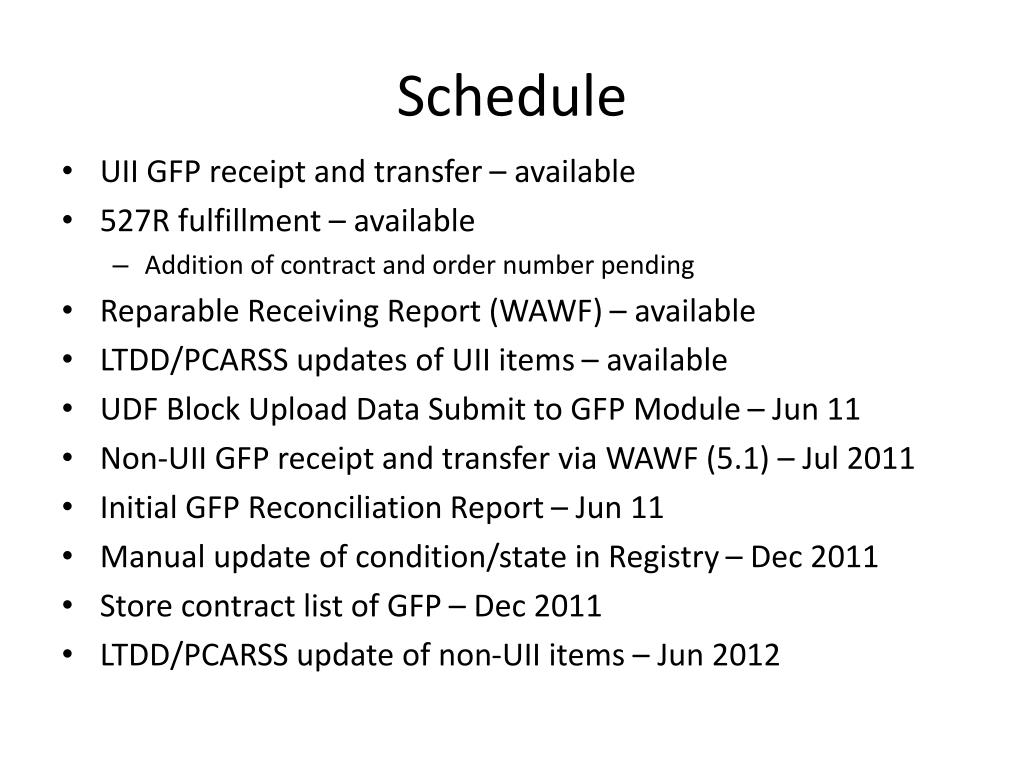 Schedule

• UII GFP receipt and transfer – available
• 527R fulfillment – available
  – Addition of contract and order number pending
• Reparable Receiving Report (WAWF) – available
• LTDD/PCARSS updates of UII items – available
• UDF Block Upload Data Submit to GFP Module – Jun 11
• Non-UII GFP receipt and transfer via WAWF (5.1) – Jul 2011
• Initial GFP Reconciliation Report – Jun 11
• Manual update of condition/state in Registry – Dec 2011
• Store contract list of GFP – Dec 2011
• LTDD/PCARSS update of non-UII items – Jun 2012